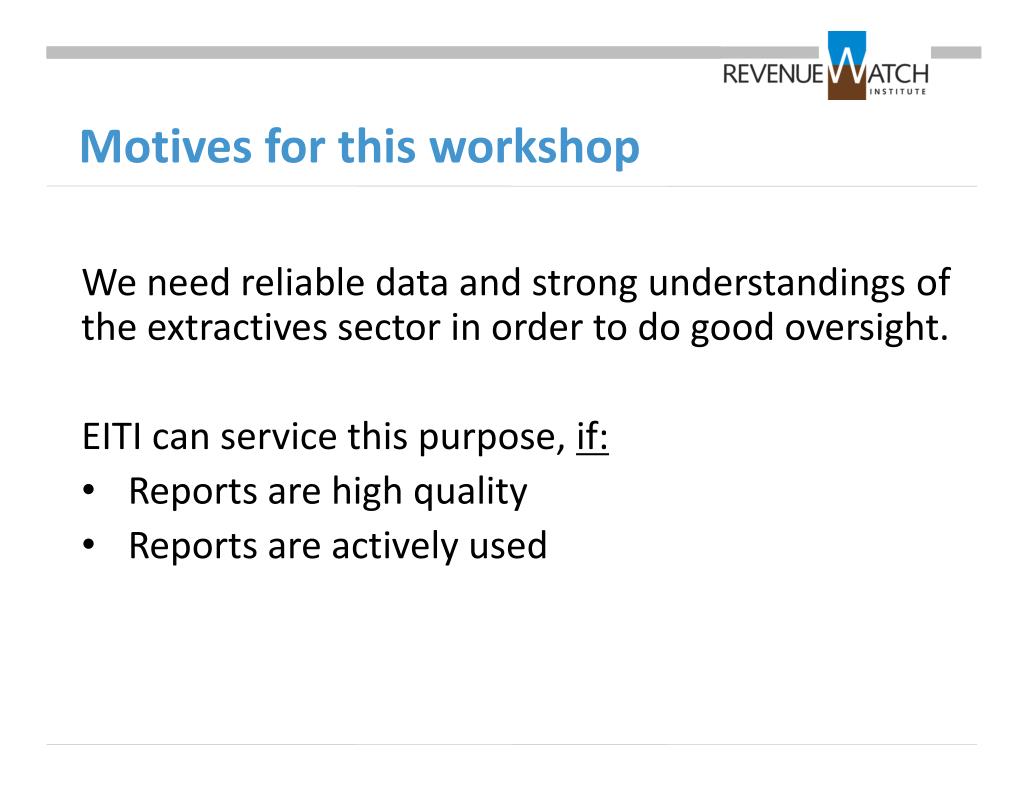 REVENUE WATCH INSTITUTE

Motives for this workshop

We need reliable data and strong understandings of the extractives sector in order to do good oversight.

EITI can service this purpose, if:
• Reports are high quality
• Reports are actively used